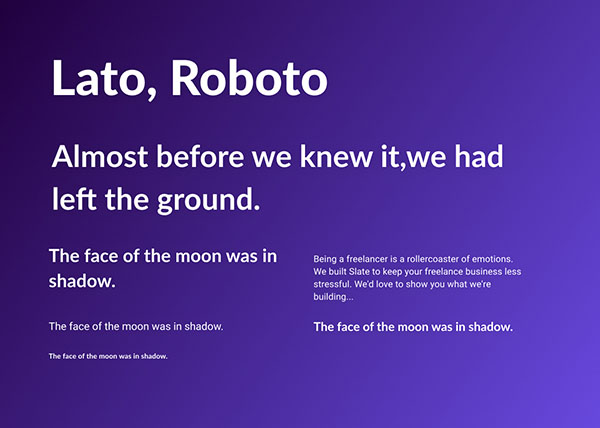 Lato, Roboto

Almost before we knew it,we had left the ground.

The face of the moon was in shadow.

The face of the moon was in shadow.

The face of the moon was in shadow.

Being a freelancer is a rollercoaster of emotions. We built Slate to keep your freelance business less stressful. We'd love to show you what we're building...

The face of the moon was in shadow.